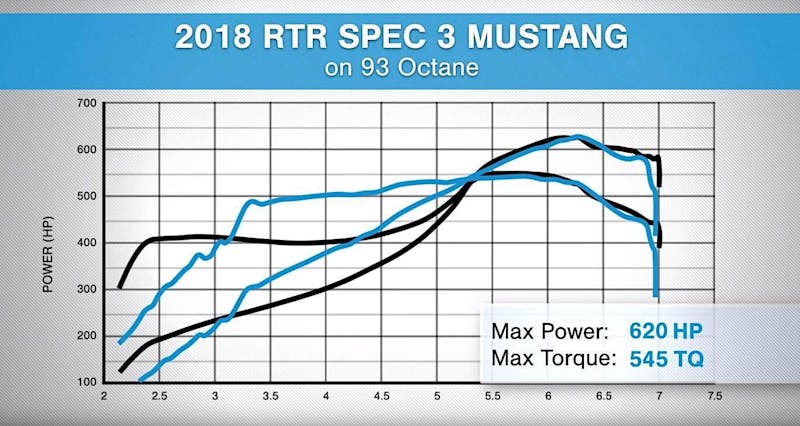 2018 RTR SPEC 3 MUSTANG
on 93 Octane

POWER (HP)

700
600
500
400
300
200
100

2
2.5
3
3.5
4
4.5
5
5.5
6
6.5
7
7.5

Max Power: 620 HP
Max Torque: 545 TQ